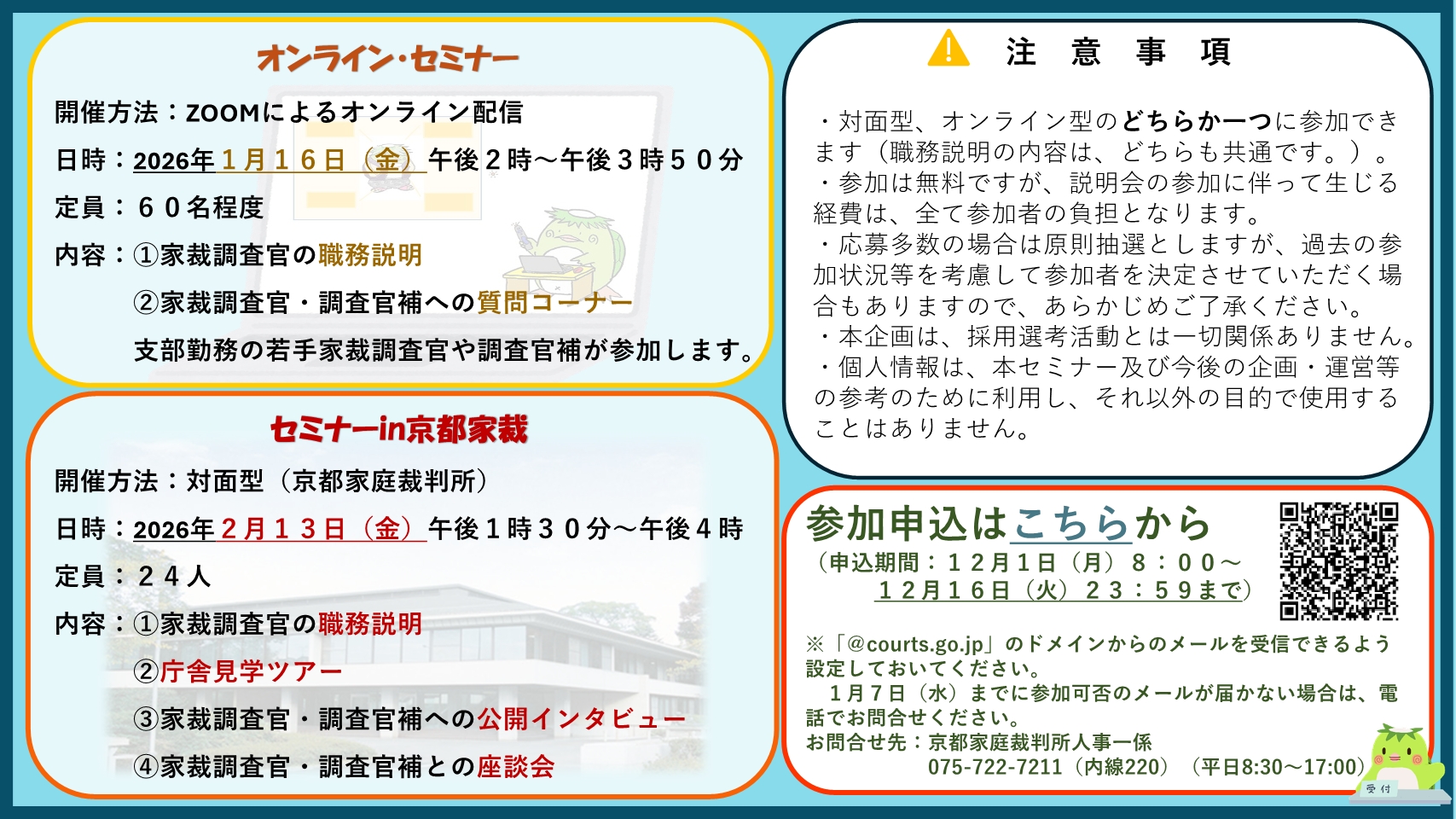 オンライン・セミナー

開催方法：ZOOMによるオンライン配信

日時：2026年１月１６日（金）午後２時～午後３時５０分

定員：６０名程度

内容：①家裁調査官の職務説明

②家裁調査官・調査官補への質問コーナー

支部勤務の若手家裁調査官や調査官補が参加します。

セミナーin京都家裁

開催方法：対面型（京都家庭裁判所）

日時：2026年２月１３日（金）午後１時３０分～午後４時

定員：２４人

内容：①家裁調査官の職務説明

②庁舎見学ツアー

③家裁調査官・調査官補への公開インタビュー

④家裁調査官・調査官補との座談会

注 意 事 項

・対面型、オンライン型のどちらか一つに参加できます（職務説明の内容は、どちらも共通です。）。
・参加は無料ですが、説明会の参加に伴って生じる経費は、全て参加者の負担となります。
・応募多数の場合は原則抽選としますが、過去の参加状況等を考慮して参加者を決定させていただく場合もありますので、あらかじめご了承ください。
・本企画は、採用選考活動とは一切関係ありません。
・個人情報は、本セミナー及び今後の企画・運営等の参考のために利用し、それ以外の目的で使用することはありません。

参加申込はこちらから
（申込期間：１２月１日（月）８：００～
１２月１６日（火）２３：５９まで）

※「@courts.go.jp」のドメインからのメールを受信できるよう設定しておいてください。
１月７日（水）までに参加可否のメールが届かない場合は、電話でお問合せください。
お問合せ先：京都家庭裁判所人事一係
075-722-7211（内線220）（平日8:30～17:00）

受付